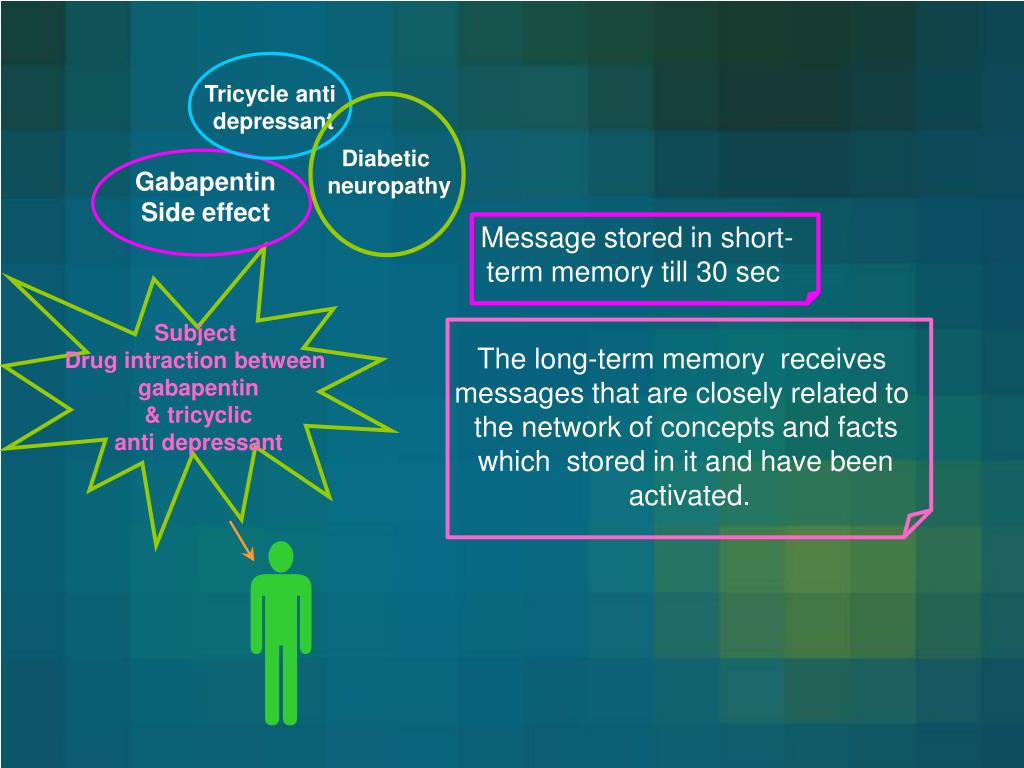 Tricycle anti depressant

Diabetic neuropathy

Gabapentin Side effect

Message stored in short-term memory till 30 sec

Subject
Drug intraction between gabapentin
& tricyclic
anti depressant

The long-term memory receives messages that are closely related to the network of concepts and facts which stored in it and have been activated.